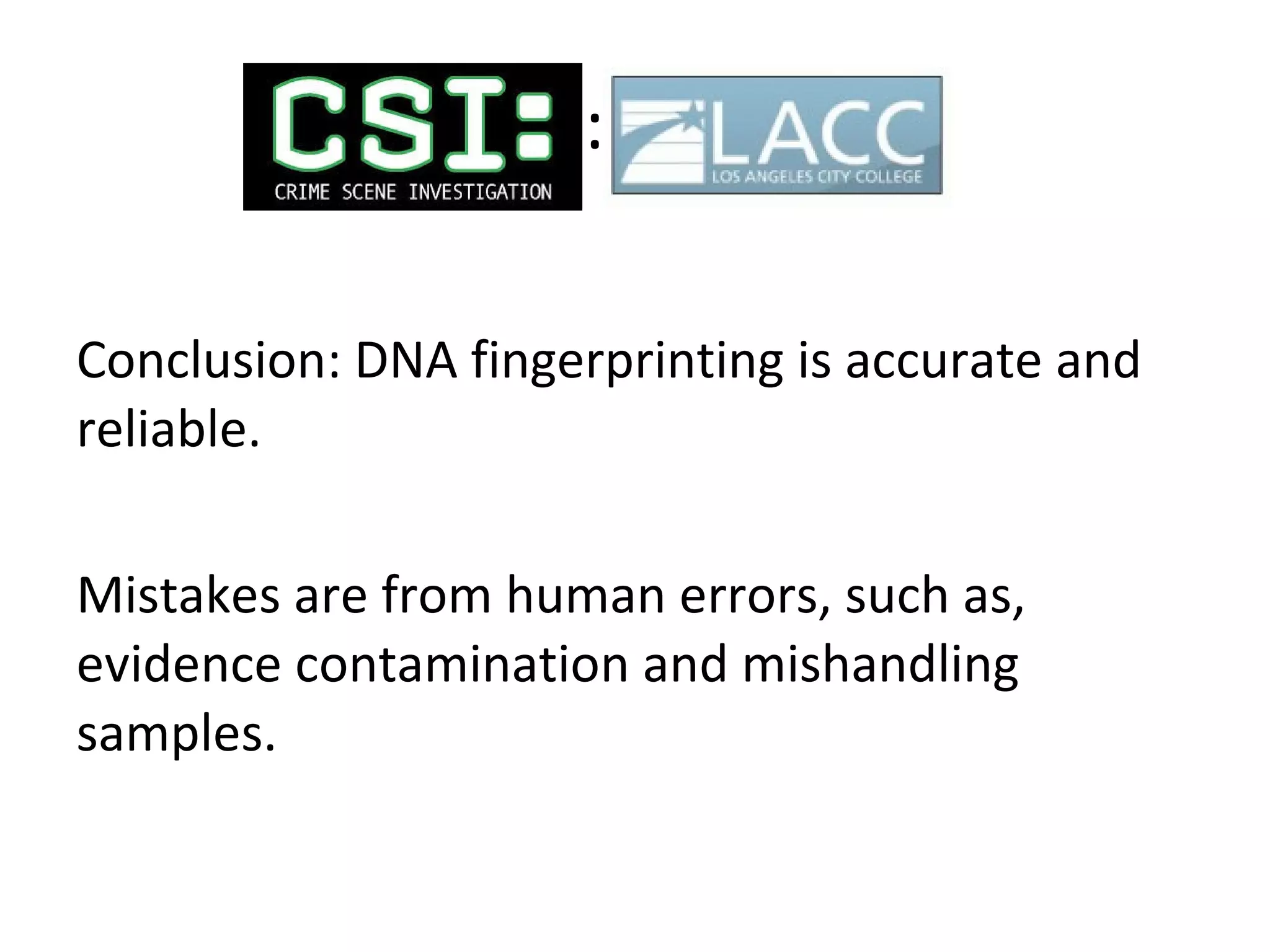 CSI:
CRIME SCENE INVESTIGATION
:
LACC
LOS ANGELES CITY COLLEGE

Conclusion: DNA fingerprinting is accurate and reliable.

Mistakes are from human errors, such as, evidence contamination and mishandling samples.